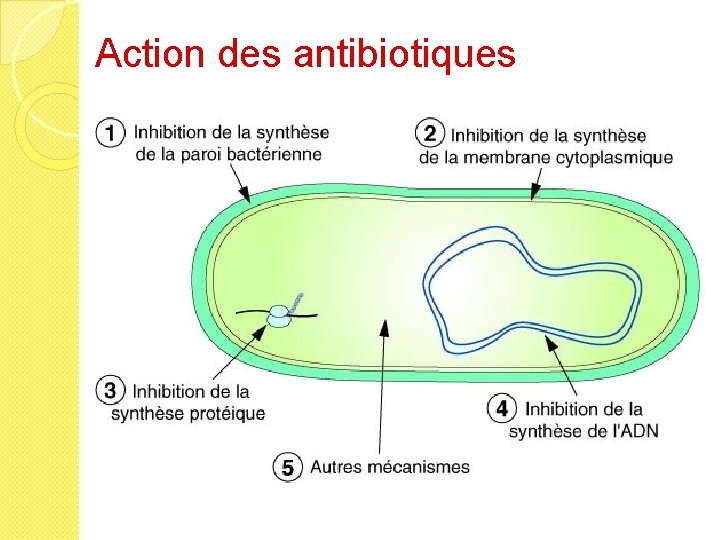 Action des antibiotiques

1 Inhibition de la synthèse de la paroi bactérienne

2 Inhibition de la synthèse de la membrane cytoplasmique

3 Inhibition de la synthèse protéique

4 Inhibition de la synthèse de l'ADN

5 Autres mécanismes